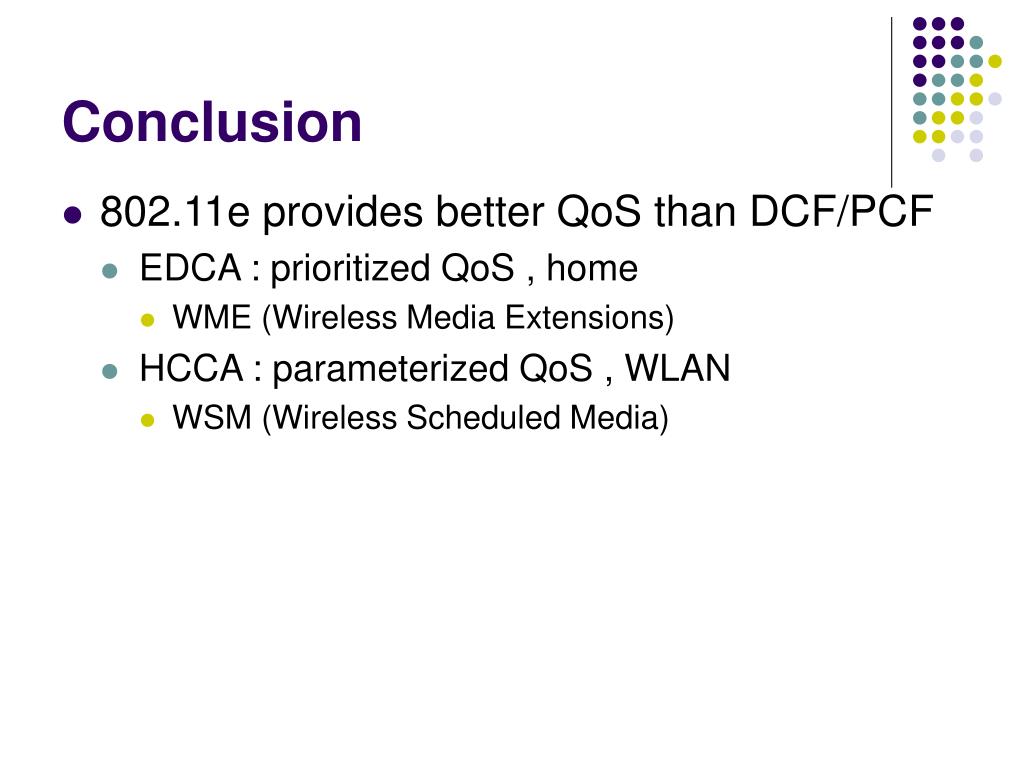 Conclusion

- 802.11e provides better QoS than DCF/PCF
  - EDCA : prioritized QoS , home
    - WME (Wireless Media Extensions)
  - HCCA : parameterized QoS , WLAN
    - WSM (Wireless Scheduled Media)